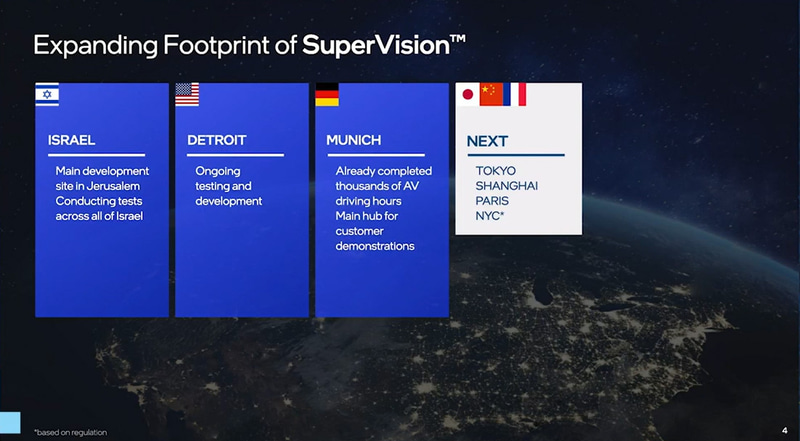 Expanding Footprint of SuperVision™

ISRAEL

Main development site in Jerusalem
Conducting tests across all of Israel

DETROIT

Ongoing testing and development

MUNICH

Already completed thousands of AV driving hours
Main hub for customer demonstrations

NEXT

TOKYO
SHANGHAI
PARIS
NYC*

*based on regulation

4